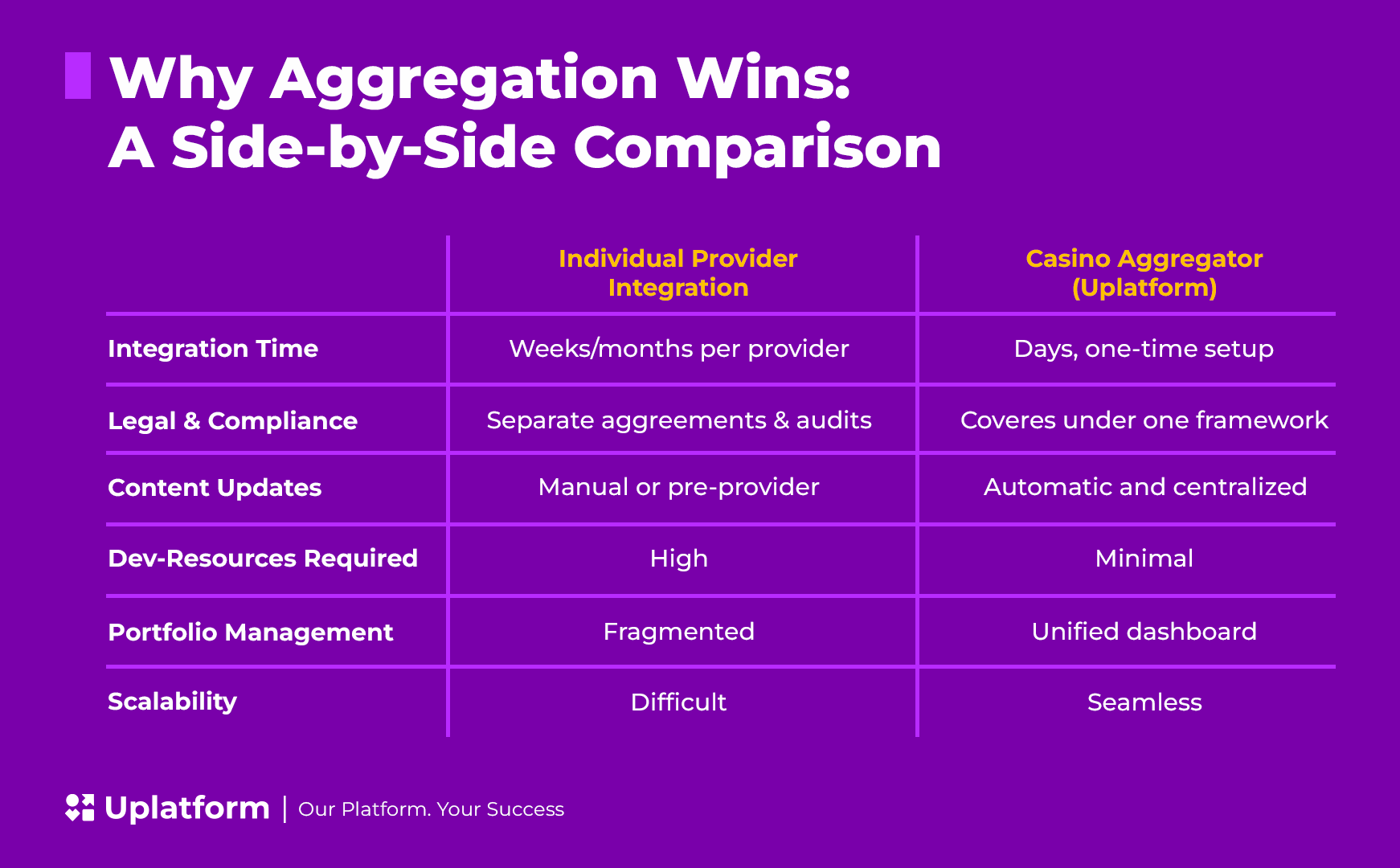 Why Aggregation Wins:
A Side-by-Side Comparison

| | Individual Provider Integration | Casino Aggregator (Uplatform) |
|---|---|---|
| Integration Time | Weeks/months per provider | Days, one-time setup |
| Legal & Compliance | Separate aggreements & audits | Coveres under one framework |
| Content Updates | Manual or pre-provider | Automatic and centralized |
| Dev-Resources Required | High | Minimal |
| Portfolio Management | Fragmented | Unified dashboard |
| Scalability | Difficult | Seamless |

Uplatform | Our Platform. Your Success